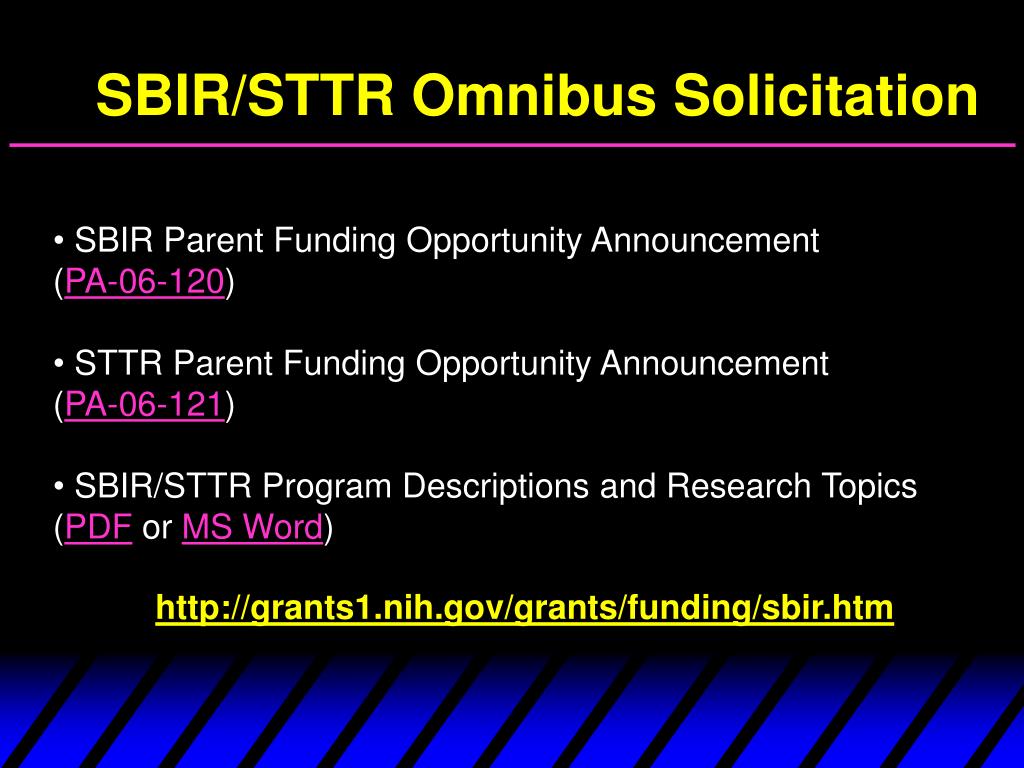 SBIR/STTR Omnibus Solicitation

• SBIR Parent Funding Opportunity Announcement (PA-06-120)

• STTR Parent Funding Opportunity Announcement (PA-06-121)

• SBIR/STTR Program Descriptions and Research Topics (PDF or MS Word)

http://grants1.nih.gov/grants/funding/sbir.htm